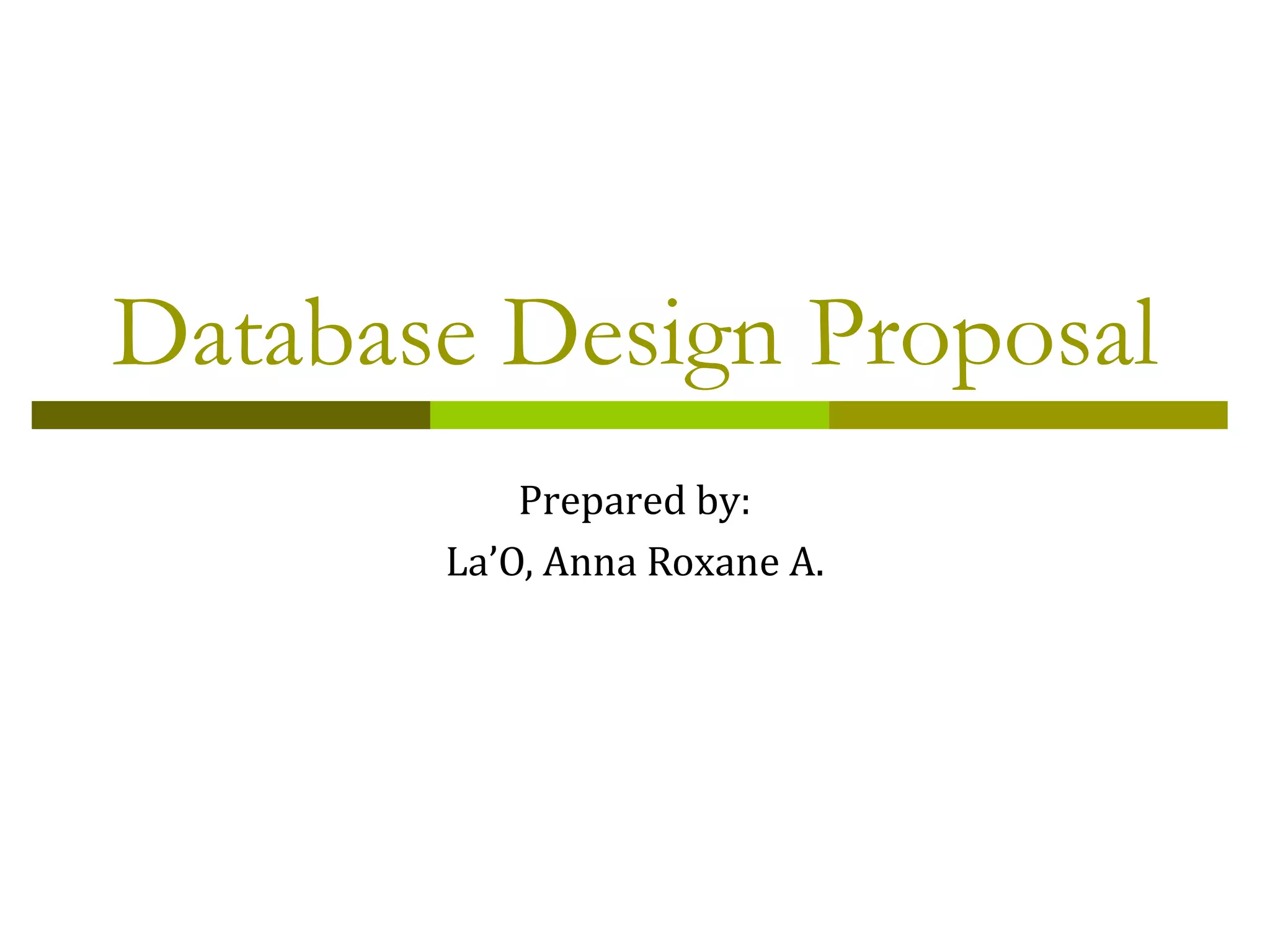 Database Design Proposal

Prepared by:

La’O, Anna Roxane A.